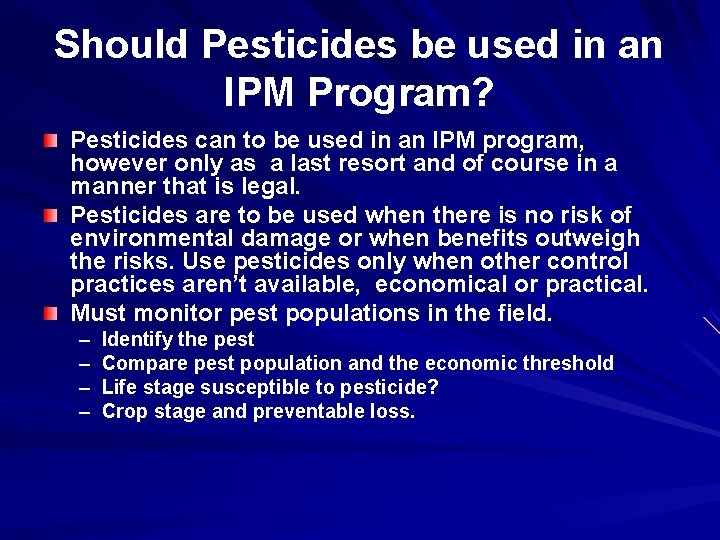 Should Pesticides be used in an IPM Program?

Pesticides can to be used in an IPM program, however only as  a last resort and of course in a manner that is legal.

Pesticides are to be used when there is no risk of environmental damage or when benefits outweigh the risks. Use pesticides only when other control practices aren't available,  economical or practical.

Must monitor pest populations in the field.
– Identify the pest
– Compare pest population and the economic threshold
– Life stage susceptible to pesticide?
– Crop stage and preventable loss.